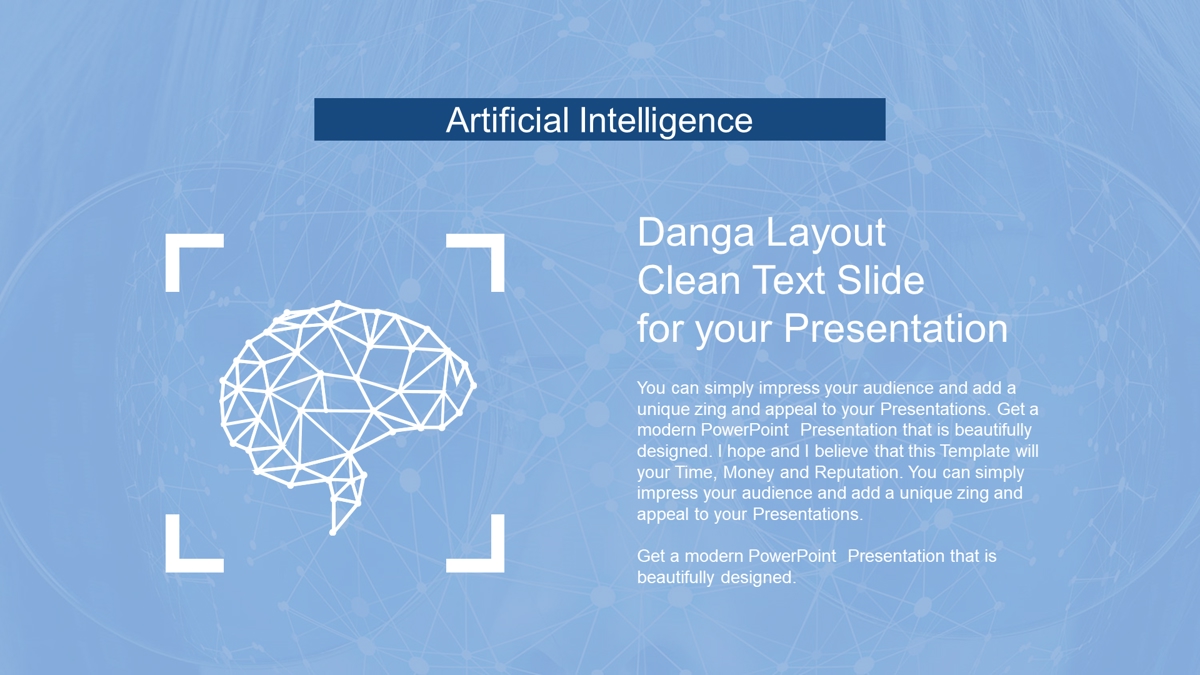 Artificial Intelligence

Danga Layout
Clean Text Slide
for your Presentation

You can simply impress your audience and add a unique zing and appeal to your Presentations. Get a modern PowerPoint Presentation that is beautifully designed. I hope and I believe that this Template will your Time, Money and Reputation. You can simply impress your audience and add a unique zing and appeal to your Presentations.

Get a modern PowerPoint Presentation that is beautifully designed.